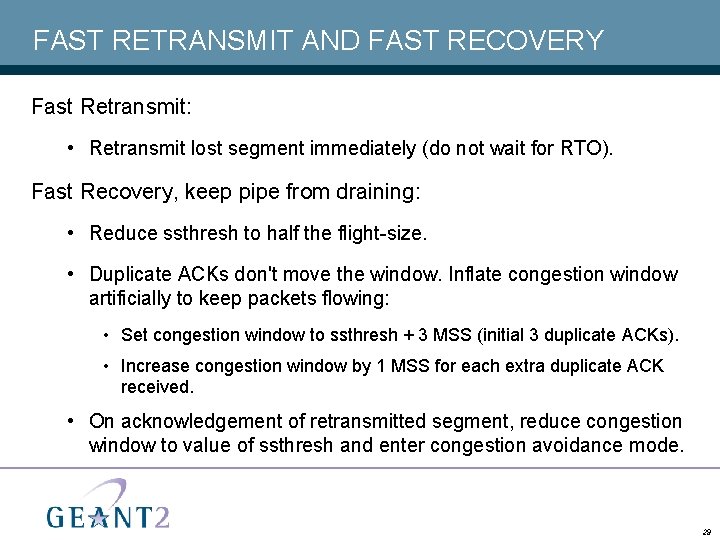 FAST RETRANSMIT AND FAST RECOVERY

Fast Retransmit:

• Retransmit lost segment immediately (do not wait for RTO).

Fast Recovery, keep pipe from draining:

• Reduce ssthresh to half the flight-size.

• Duplicate ACKs don't move the window. Inflate congestion window artificially to keep packets flowing:

• Set congestion window to ssthresh + 3 MSS (initial 3 duplicate ACKs).

• Increase congestion window by 1 MSS for each extra duplicate ACK received.

• On acknowledgement of retransmitted segment, reduce congestion window to value of ssthresh and enter congestion avoidance mode.

GEANT2

29